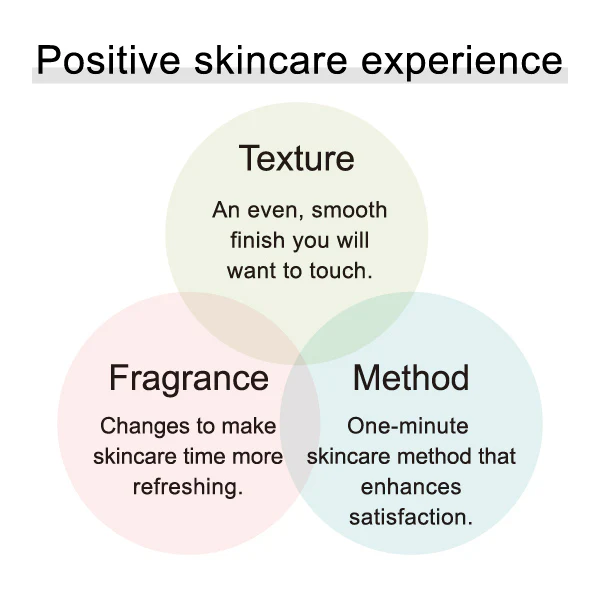 Positive skincare experience

Texture

An even, smooth finish you will want to touch.

Fragrance

Changes to make skincare time more refreshing.

Method

One-minute skincare method that enhances satisfaction.